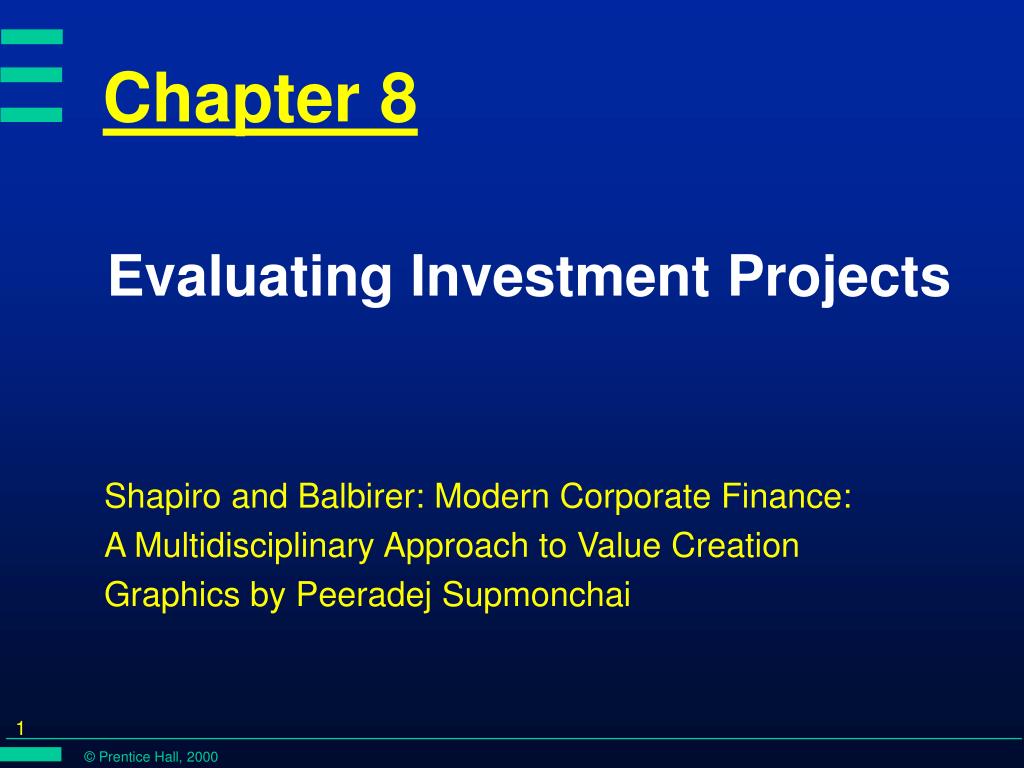 Chapter 8

Evaluating Investment Projects

Shapiro and Balbirer: Modern Corporate Finance:
A Multidisciplinary Approach to Value Creation
Graphics by Peeradej Supmonchai

1

© Prentice Hall, 2000